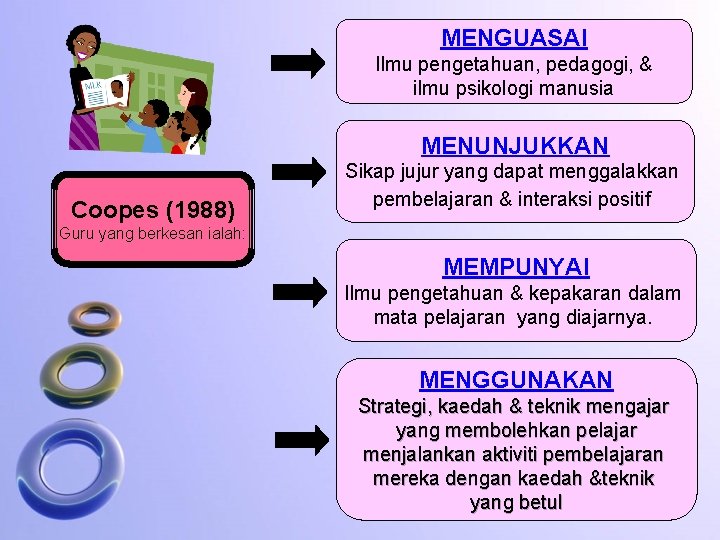 MILK

Coopes (1988)
Guru yang berkesan ialah:

MENGUASAI
Ilmu pengetahuan, pedagogi, & ilmu psikologi manusia

MENUNJUKKAN
Sikap jujur yang dapat menggalakkan pembelajaran & interaksi positif

MEMPUNYAI
Ilmu pengetahuan & kepakaran dalam mata pelajaran yang diajarnya.

MENGGUNAKAN
Strategi, kaedah & teknik mengajar yang membolehkan pelajar menjalankan aktiviti pembelajaran mereka dengan kaedah &teknik yang betul